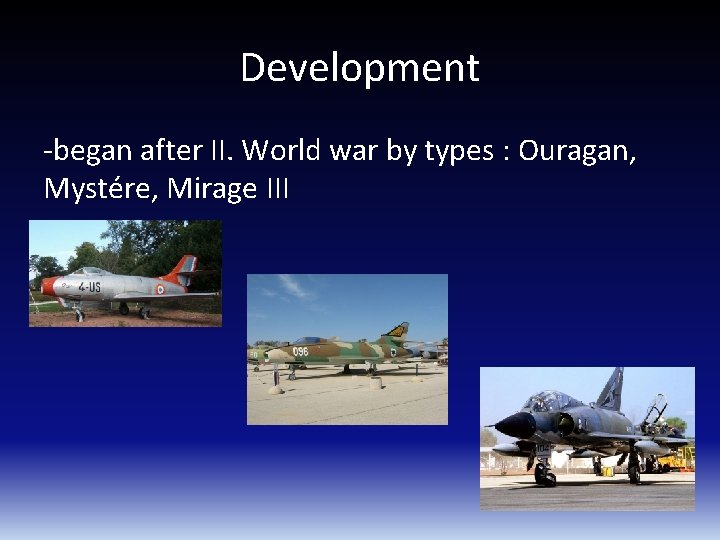 Development

-began after II. World war by types : Ouragan, Mystére, Mirage III

4-US

096